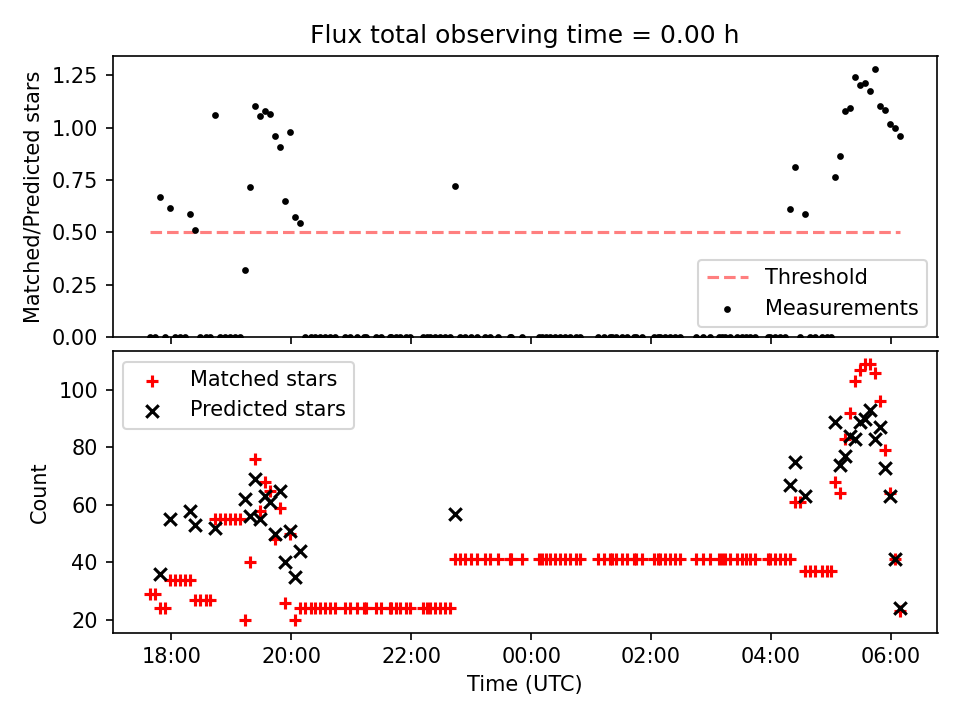 Flux total observing time = 0.00 h

Matched/Predicted stars

1.25
1.00
0.75
0.50
0.25
0.00

Threshold
Measurements

Matched stars
Predicted stars

Count

100
80
60
40
20

18:00
20:00
22:00
00:00
02:00
04:00
06:00

Time (UTC)